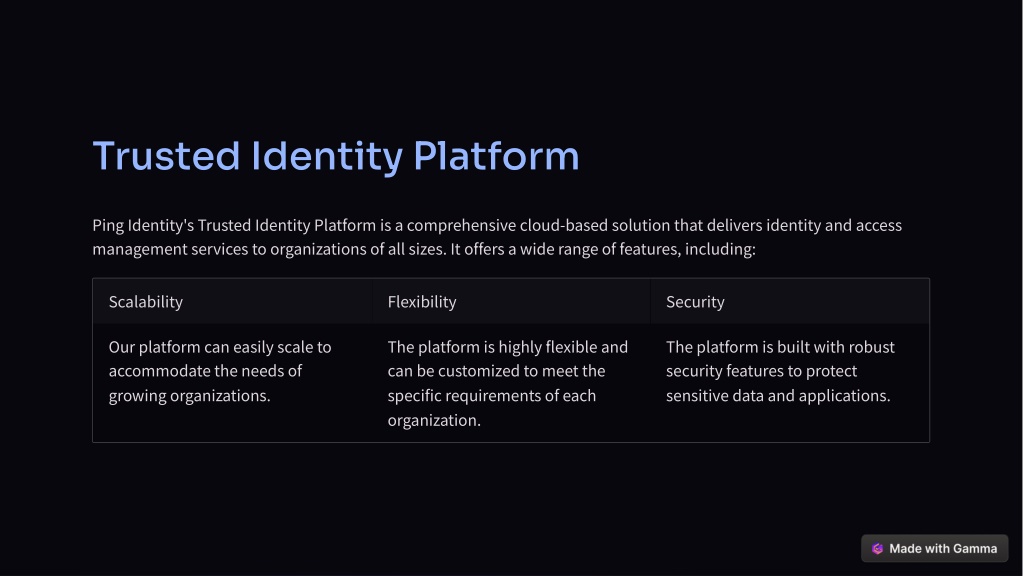 Trusted Identity Platform

Ping Identity's Trusted Identity Platform is a comprehensive cloud-based solution that delivers identity and access management services to organizations of all sizes. It offers a wide range of features, including:

| Scalability | Flexibility | Security |
|---|---|---|
| Our platform can easily scale to accommodate the needs of growing organizations. | The platform is highly flexible and can be customized to meet the specific requirements of each organization. | The platform is built with robust security features to protect sensitive data and applications. |

Made with Gamma